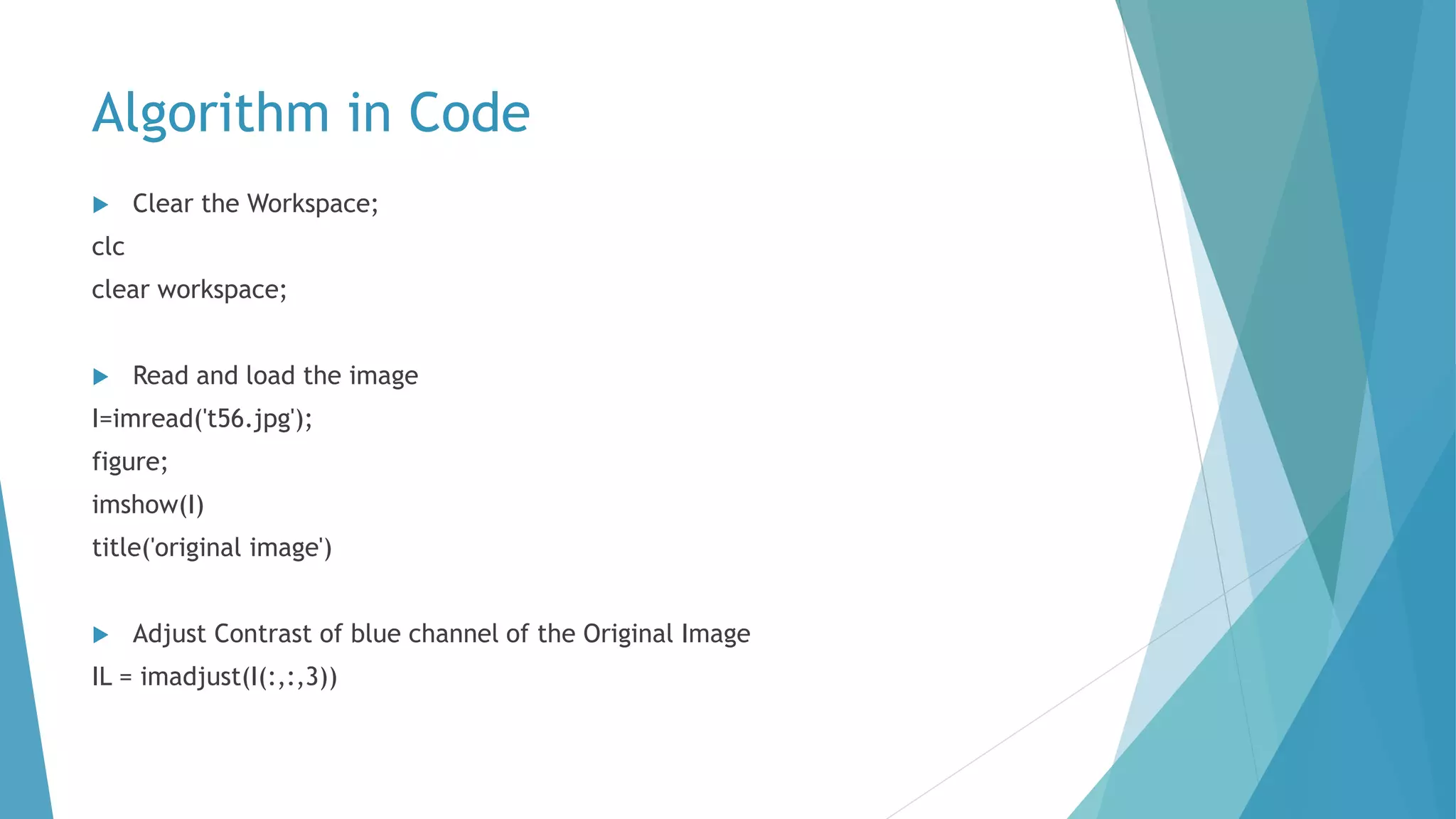 Algorithm in Code

Clear the Workspace;

clc

clear workspace;

Read and load the image

I=imread('t56.jpg');

figure;

imshow(I)

title('original image')

Adjust Contrast of blue channel of the Original Image

IL = imadjust(I(:,:,3))